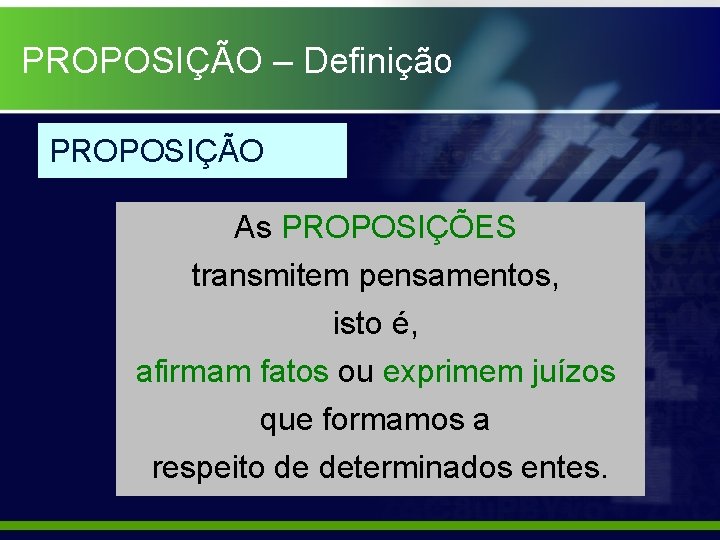 PROPOSIÇÃO – Definição

PROPOSIÇÃO

As PROPOSIÇÕES transmitem pensamentos, isto é, afirmam fatos ou exprimem juízos que formamos a respeito de determinados entes.